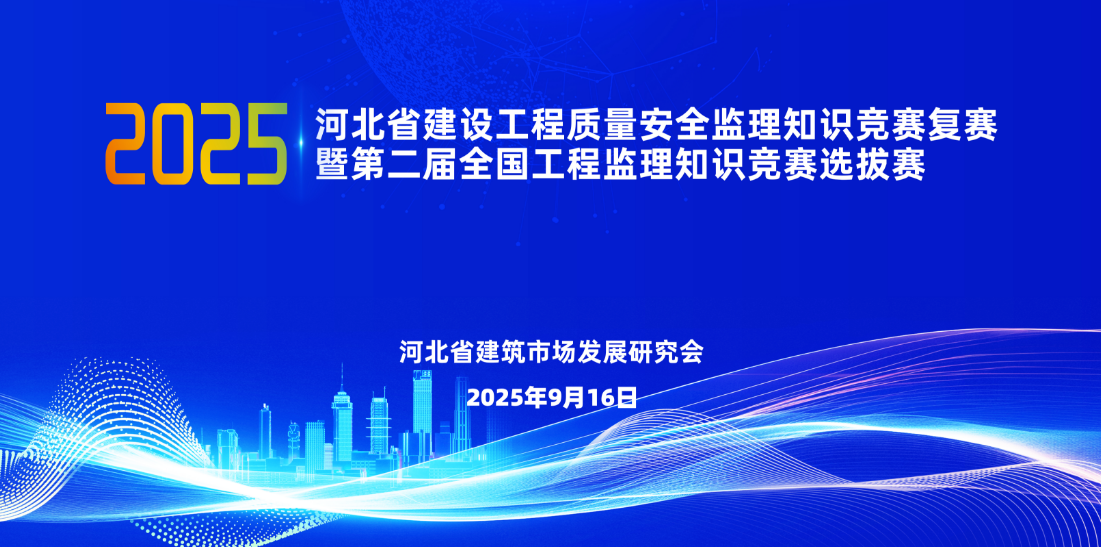 2025 河北省建设工程质量安全监理知识竞赛复赛
暨第二届全国工程监理知识竞赛选拔赛

河北省建筑市场发展研究会

2025年9月16日